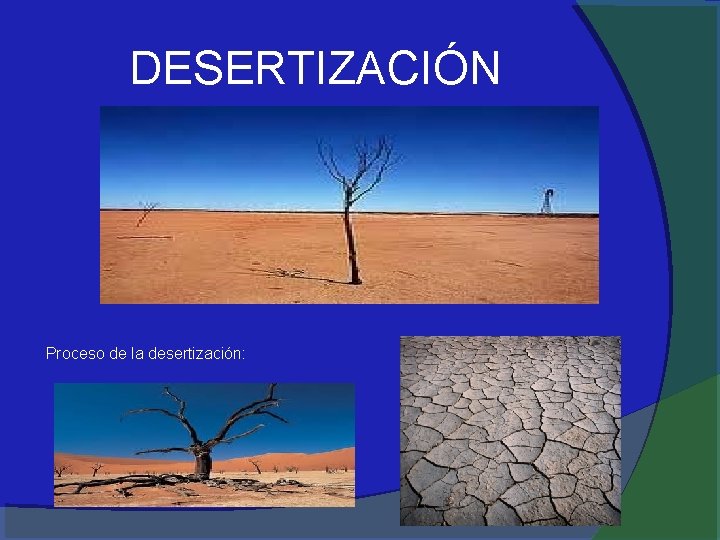 DESERTIZACIÓN

Proceso de la desertización: